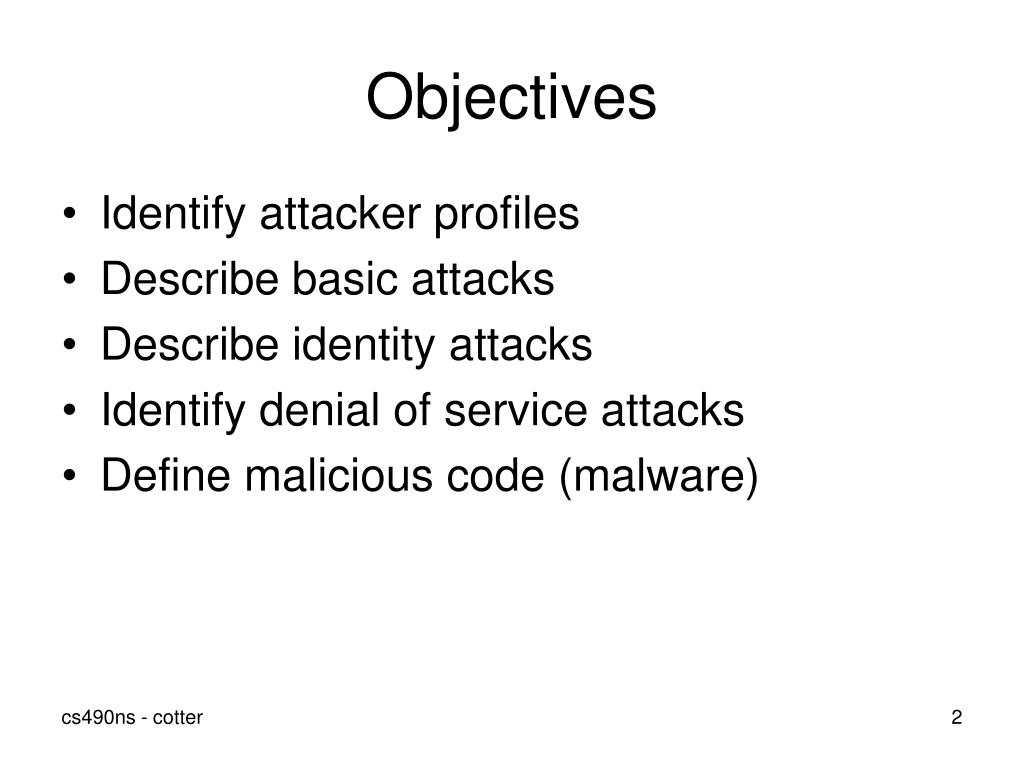 Objectives

• Identify attacker profiles
• Describe basic attacks
• Describe identity attacks
• Identify denial of service attacks
• Define malicious code (malware)

cs490ns - cotter

2